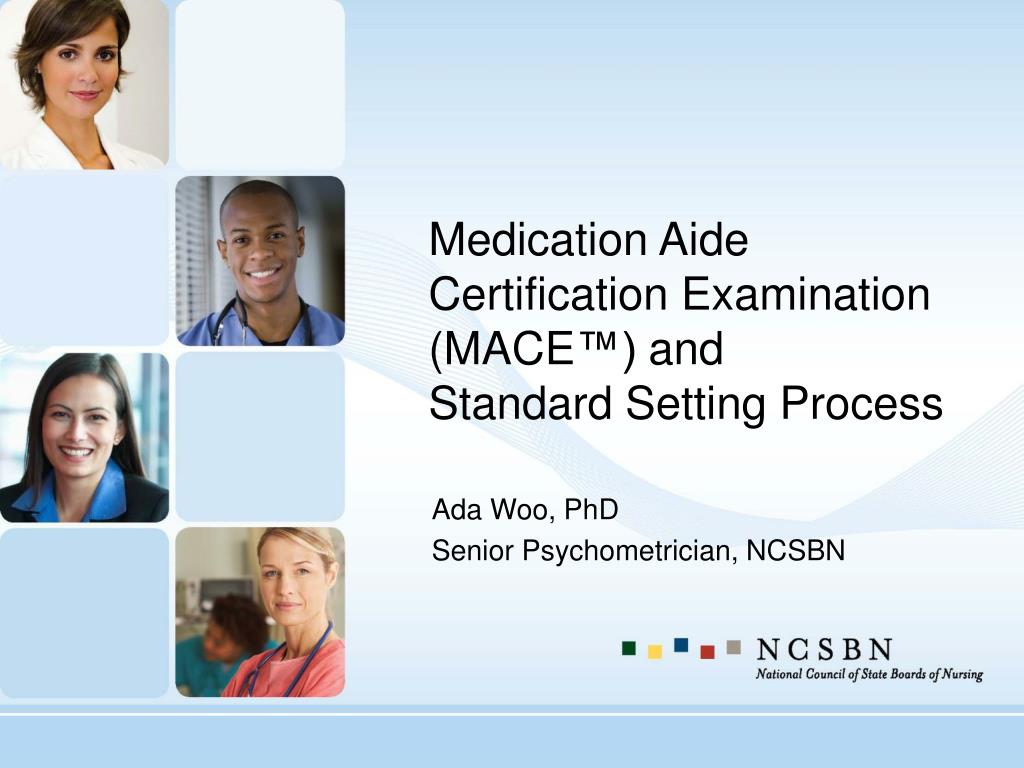 Medication Aide Certification Examination (MACE™) and Standard Setting Process

Ada Woo, PhD
Senior Psychometrician, NCSBN

NCSBN
National Council of State Boards of Nursing